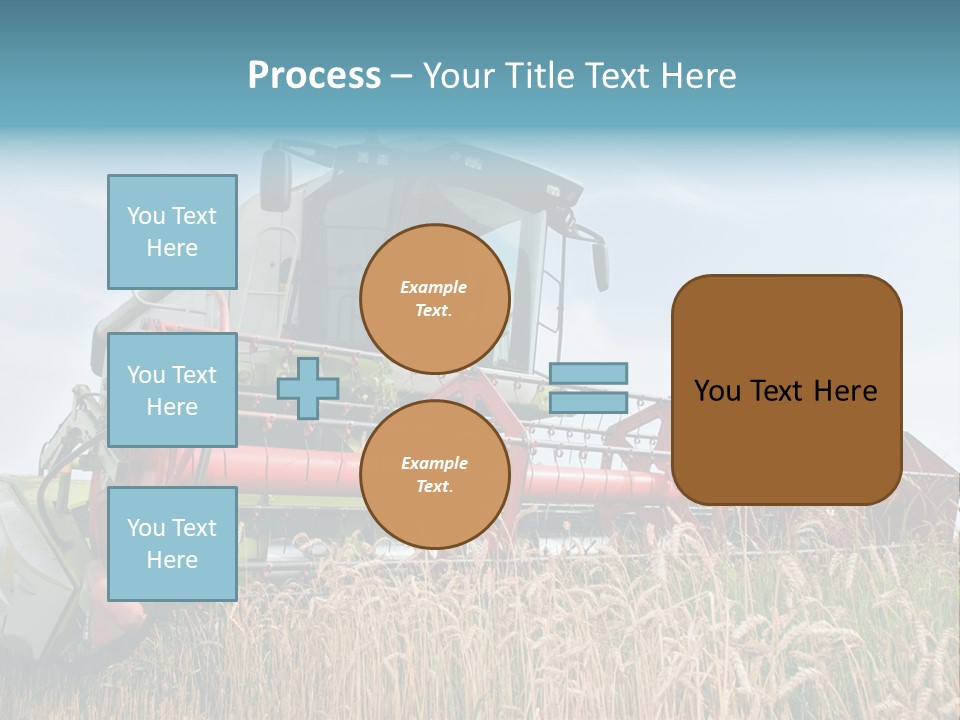 Process – Your Title Text Here

You Text Here

You Text Here

You Text Here

Example Text.

Example Text.

You Text Here